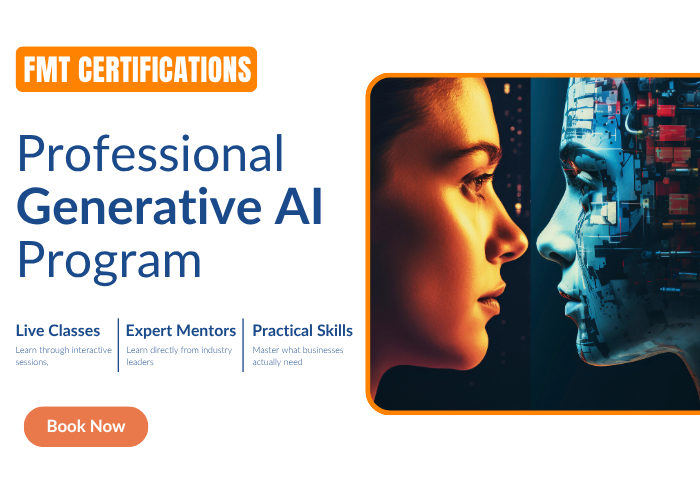 FMT CERTIFICATIONS

Professional Generative AI Program

Live Classes
Learn through interactive sessions,

Expert Mentors
Learn directly from industry leaders

Practical Skills
Master what businesses actually need

Book Now